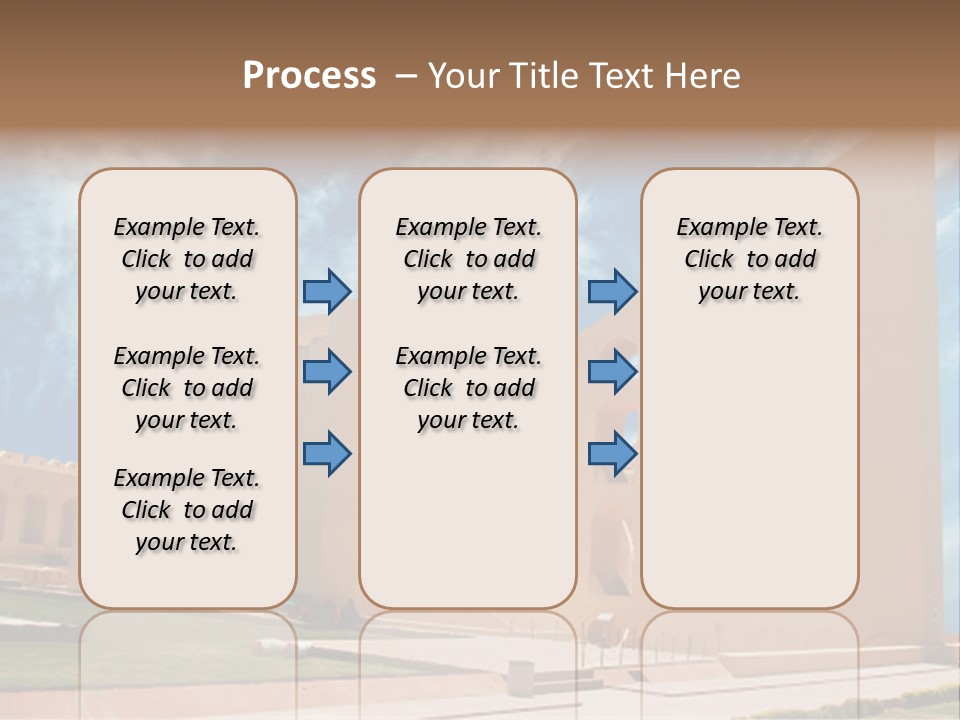 Process – Your Title Text Here

Example Text. Click to add your text.

Example Text. Click to add your text.

Example Text. Click to add your text.

Example Text. Click to add your text.

Example Text. Click to add your text.

Example Text. Click to add your text.